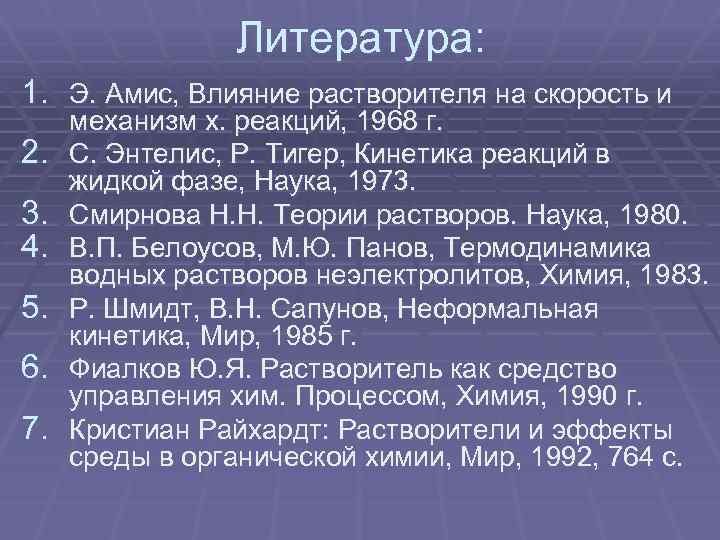 Литература:

1. Э. Амис, Влияние растворителя на скорость и механизм х. реакций, 1968 г.
2. С. Энтелис, Р. Тигер, Кинетика реакций в жидкой фазе, Наука, 1973.
3. Смирнова Н.Н. Теории растворов. Наука, 1980.
4. В.П. Белоусов, М.Ю. Панов, Термодинамика водных растворов неэлектролитов, Химия, 1983.
5. Р. Шмидт, В.Н. Сапунов, Неформальная кинетика, Мир, 1985 г.
6. Фиалков Ю.Я. Растворитель как средство управления хим. Процессом, Химия, 1990 г.
7. Кристиан Райхардт: Растворители и эффекты среды в органической химии, Мир, 1992, 764 с.